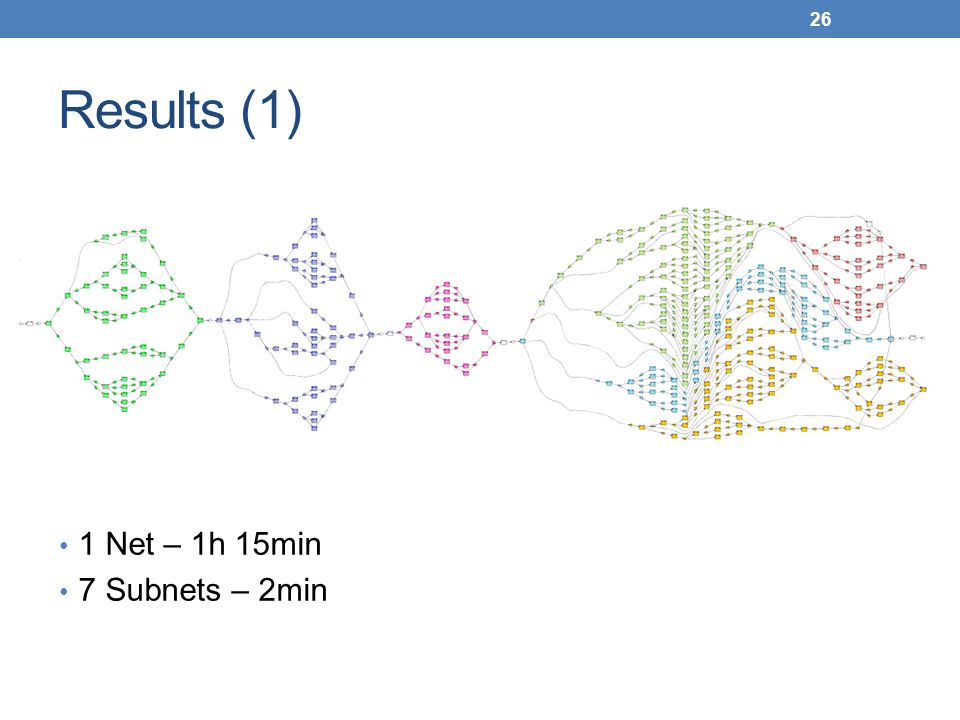 26

Results (1)

• 1 Net – 1h 15min
• 7 Subnets – 2min